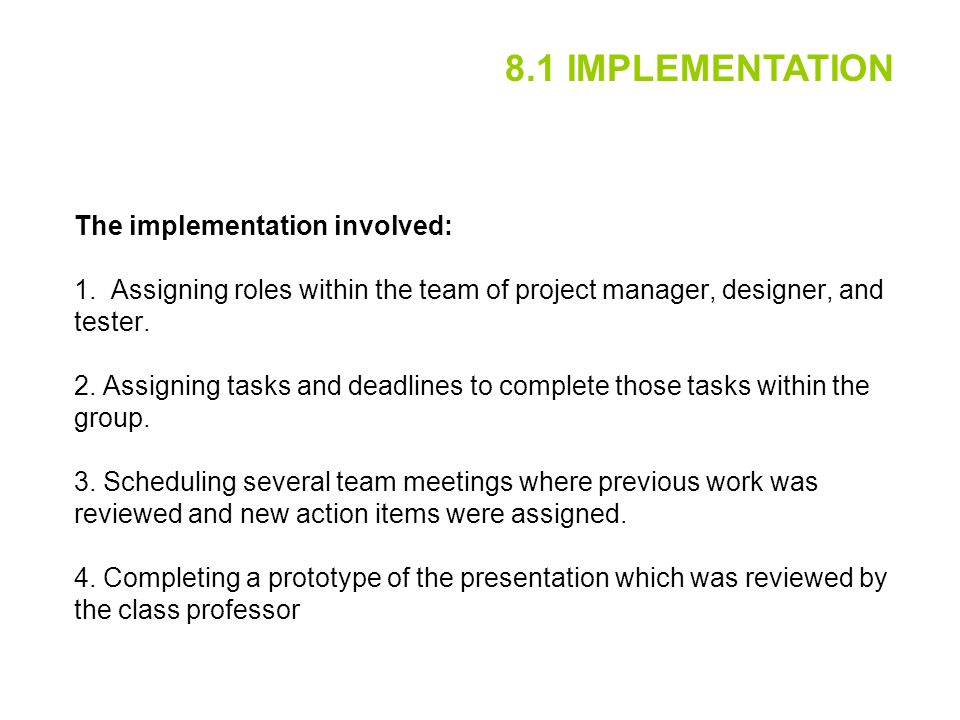 8.1 IMPLEMENTATION

The implementation involved:

1. Assigning roles within the team of project manager, designer, and tester.

2. Assigning tasks and deadlines to complete those tasks within the group.

3. Scheduling several team meetings where previous work was reviewed and new action items were assigned.

4. Completing a prototype of the presentation which was reviewed by the class professor